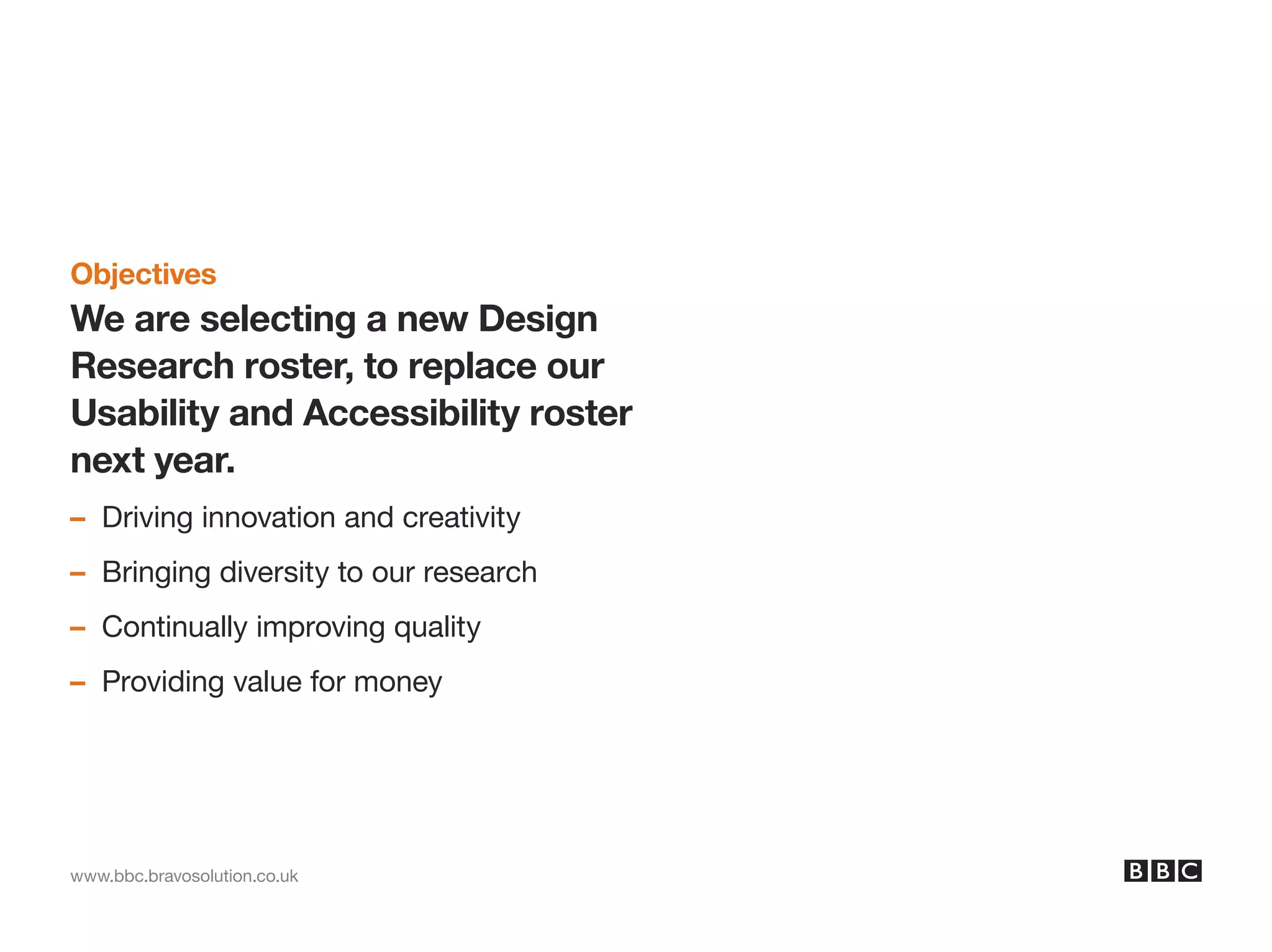 Objectives

We are selecting a new Design Research roster, to replace our Usability and Accessibility roster next year.

– Driving innovation and creativity
– Bringing diversity to our research
– Continually improving quality
– Providing value for money

www.bbc.bravosolution.co.uk

BBC